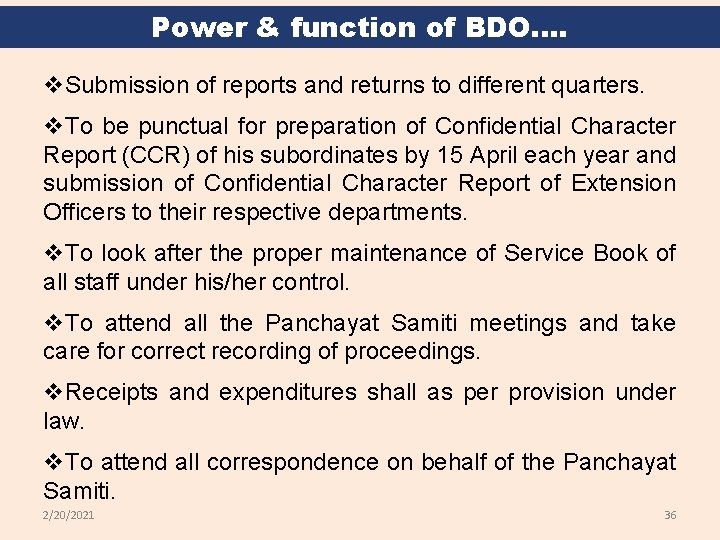 Power & function of BDO….

❖Submission of reports and returns to different quarters.

❖To be punctual for preparation of Confidential Character Report (CCR) of his subordinates by 15 April each year and submission of Confidential Character Report of Extension Officers to their respective departments.

❖To look after the proper maintenance of Service Book of all staff under his/her control.

❖To attend all the Panchayat Samiti meetings and take care for correct recording of proceedings.

❖Receipts and expenditures shall as per provision under law.

❖To attend all correspondence on behalf of the Panchayat Samiti.

2/20/2021

36